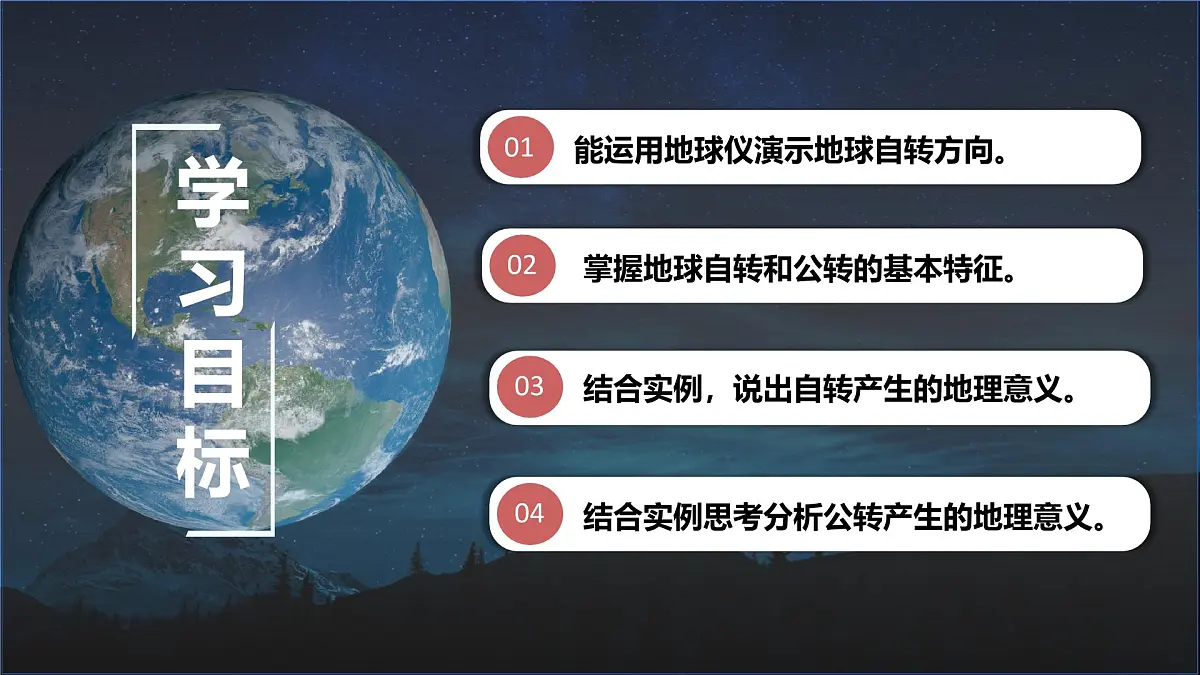 学习目标

01 能运用地球仪演示地球自转方向。

02 掌握地球自转和公转的基本特征。

03 结合实例，说出自转产生的地理意义。

04 结合实例思考分析公转产生的地理意义。